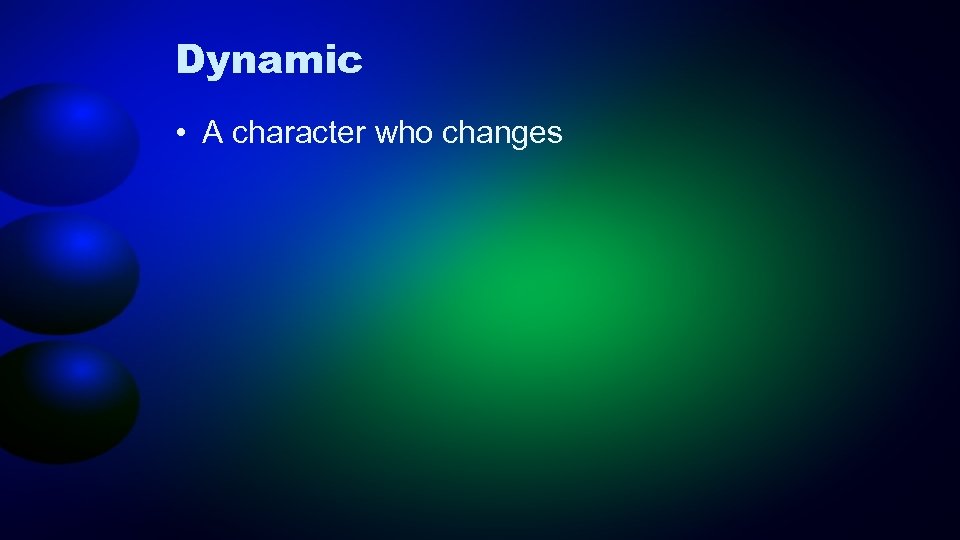 Dynamic

• A character who changes